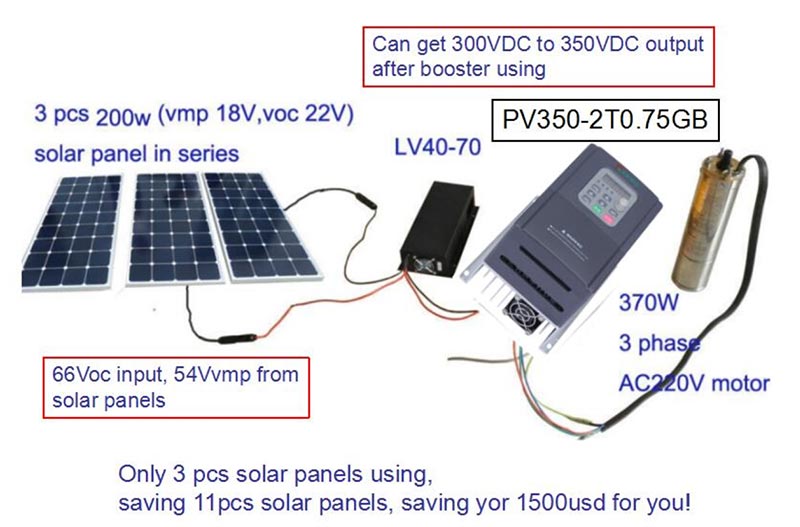 Can get 300VDC to 350VDC output after booster using

3 pcs 200w (vmp 18V,voc 22V) solar panel in series

PV350-2T0.75GB

LV40-70

370W
3 phase
AC220V motor

66Voc input, 54Vvmp from solar panels

Only 3 pcs solar panels using,
saving 11pcs solar panels, saving yor 1500usd for you!